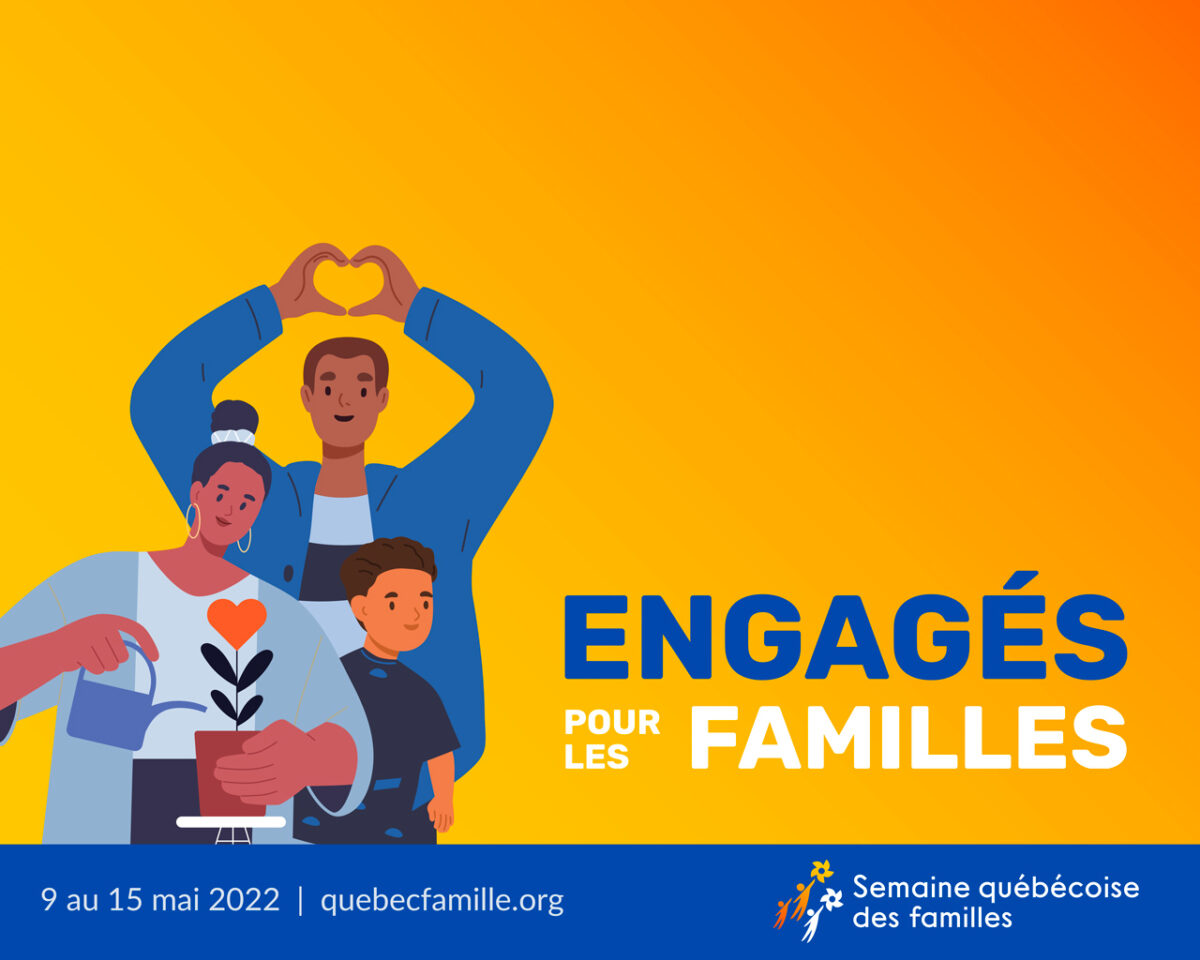 ENGAGÉS
POUR LES FAMILLES

9 au 15 mai 2022 | quebecfamille.org

Semaine québécoise des familles